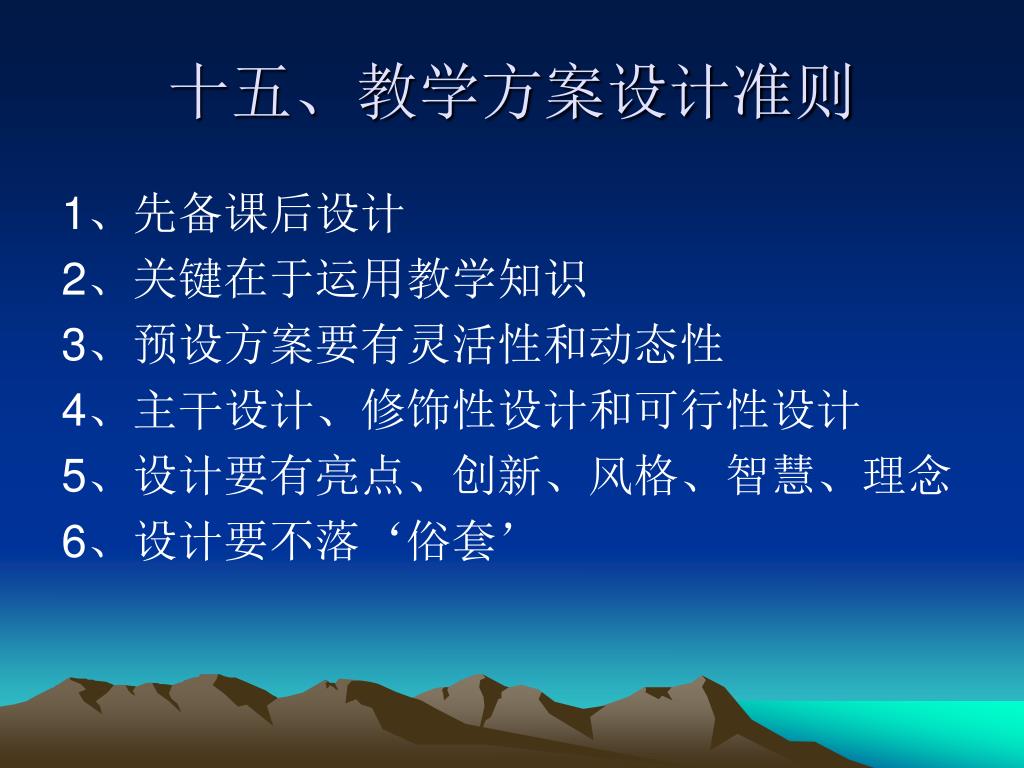 十五、教学方案设计准则

1、先备课后设计
2、关键在于运用教学知识
3、预设方案要有灵活性和动态性
4、主干设计、修饰性设计和可行性设计
5、设计要有亮点、创新、风格、智慧、理念
6、设计要不落‘俗套’